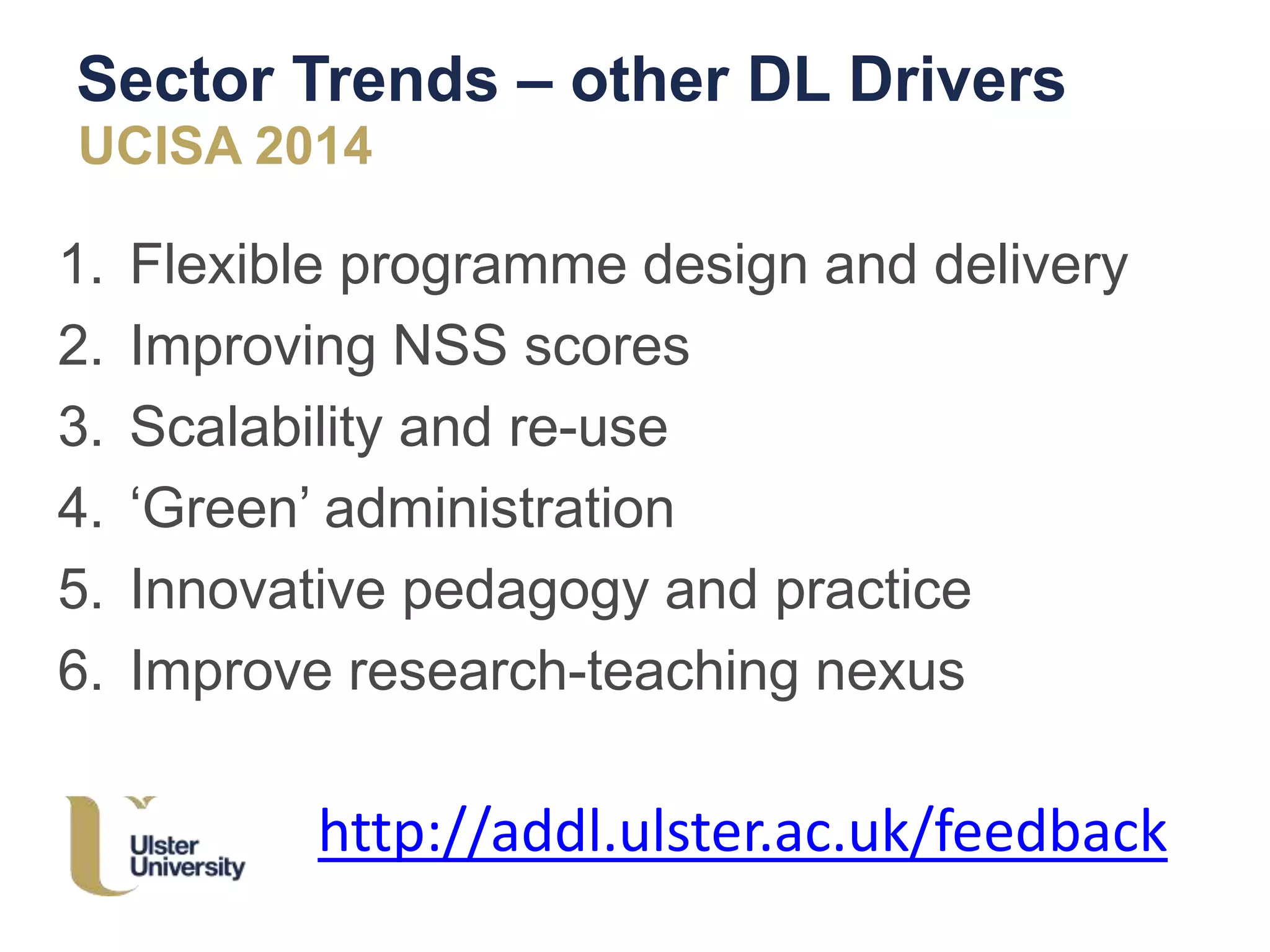 Sector Trends – other DL Drivers
UCISA 2014

1. Flexible programme design and delivery
2. Improving NSS scores
3. Scalability and re-use
4. ‘Green’ administration
5. Innovative pedagogy and practice
6. Improve research-teaching nexus

Ulster University

http://addl.ulster.ac.uk/feedback